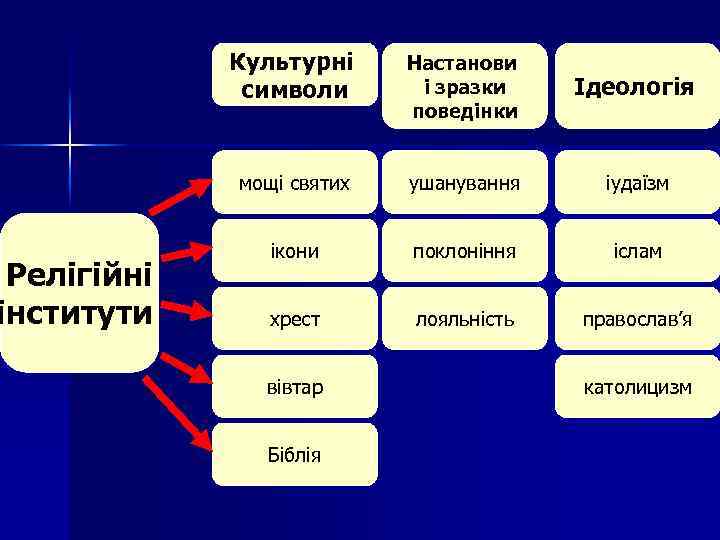 Релігійні інститути

| Культурні символи | Настанови і зразки поведінки | Ідеологія |
|---|---|---|
| мощі святих | ушанування | іудаїзм |
| ікони | поклоніння | іслам |
| хрест | лояльність | православ'я |
| вівтар | | католицизм |
| Біблія | | |